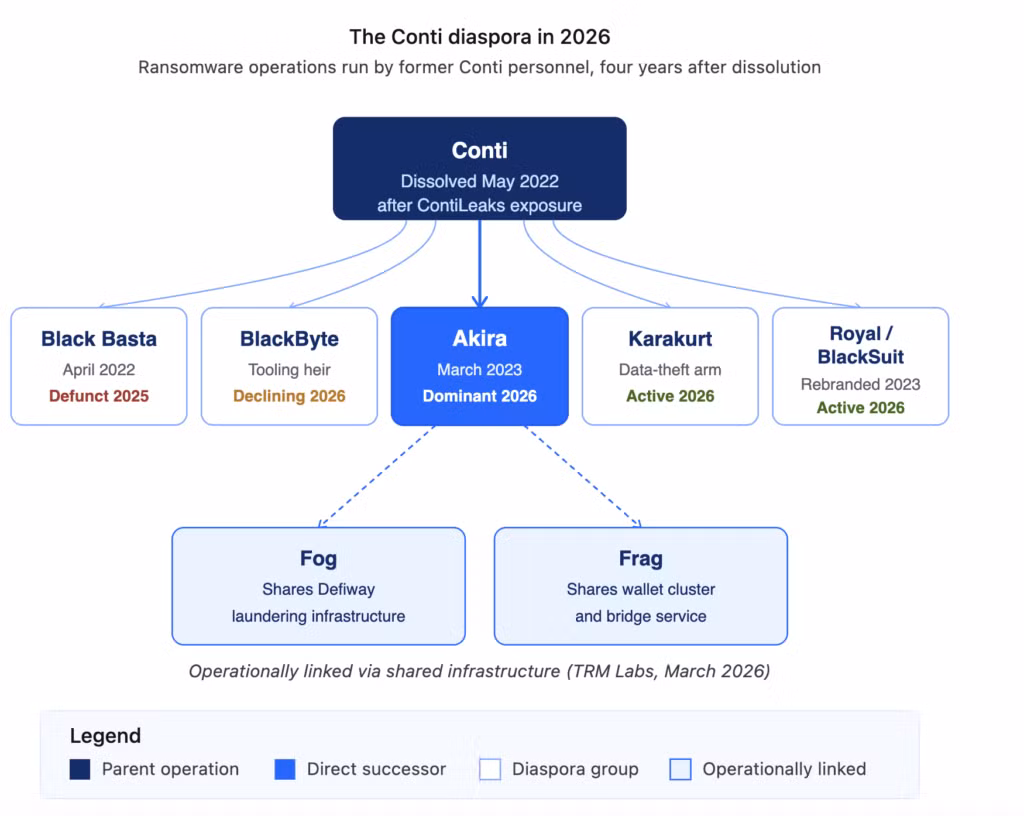 The Conti diaspora in 2026

Ransomware operations run by former Conti personnel, four years after dissolution

Conti
Dissolved May 2022
after ContiLeaks exposure

Black Basta
April 2022
Defunct 2025

BlackByte
Tooling heir
Declining 2026

Akira
March 2023
Dominant 2026

Karakurt
Data-theft arm
Active 2026

Royal / BlackSuit
Rebranded 2023
Active 2026

Fog
Shares Defiway
laundering infrastructure

Frag
Shares wallet cluster
and bridge service

Operationally linked via shared infrastructure (TRM Labs, March 2026)

Legend
Parent operation
Direct successor
Diaspora group
Operationally linked